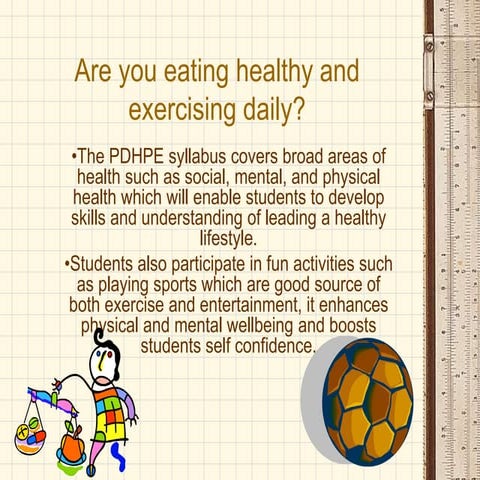 Are you eating healthy and exercising daily?

•The PDHPE syllabus covers broad areas of health such as social, mental, and physical health which will enable students to develop skills and understanding of leading a healthy lifestyle.

•Students also participate in fun activities such as playing sports which are good source of both exercise and entertainment, it enhances physical and mental wellbeing and boosts students self confidence.